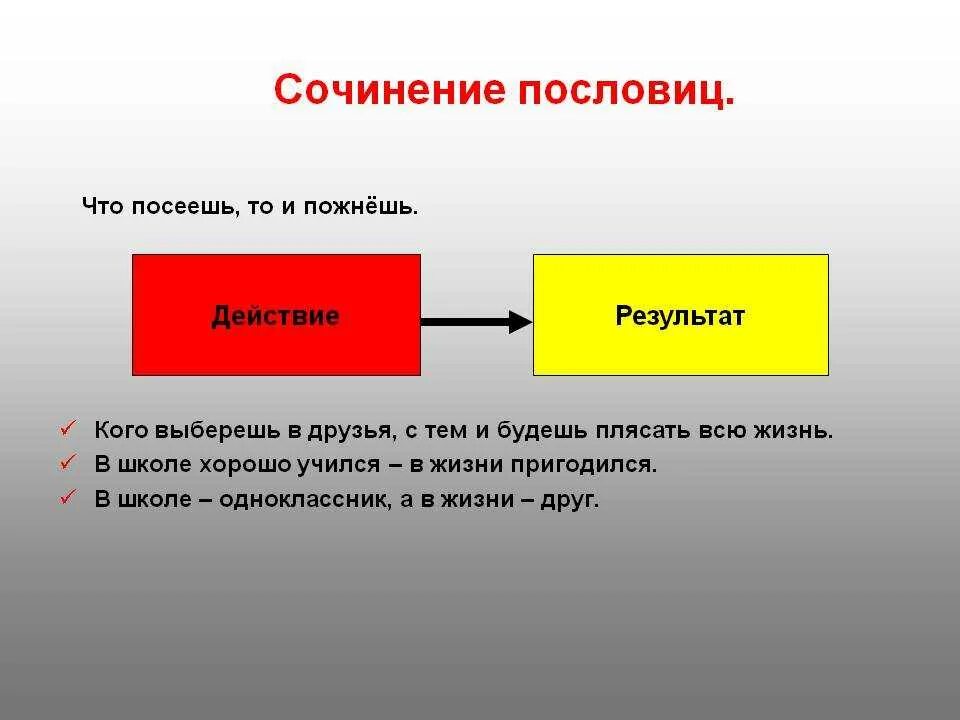 Сочинение пословиц.

Что посеешь, то и пожнёшь.

Действие

Результат

✓ Кого выберешь в друзья, с тем и будешь плясать всю жизнь.
✓ В школе хорошо учился – в жизни пригодился.
✓ В школе – одноклассник, а в жизни – друг.